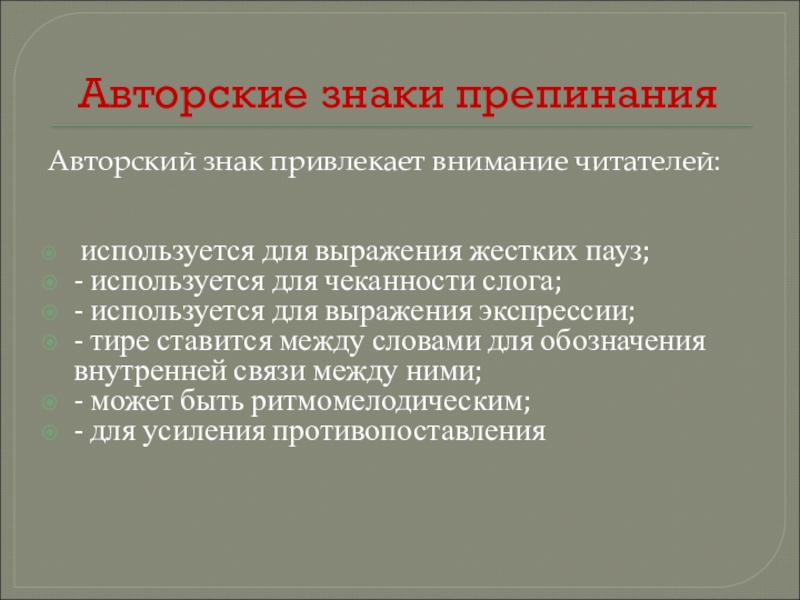 Авторские знаки препинания

Авторский знак привлекает внимание читателей:

используется для выражения жестких пауз;
- используется для чеканности слога;
- используется для выражения экспрессии;
- тире ставится между словами для обозначения внутренней связи между ними;
- может быть ритмомелодическим;
- для усиления противопоставления